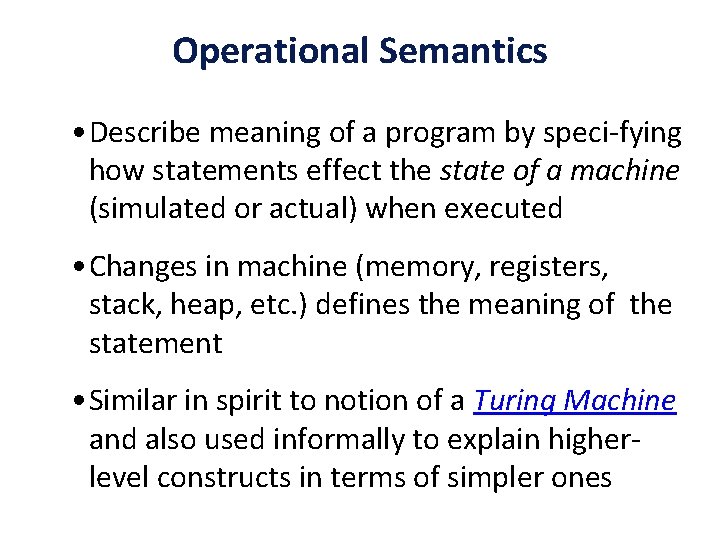 Operational Semantics

• Describe meaning of a program by speci-fying how statements effect the state of a machine (simulated or actual) when executed

• Changes in machine (memory, registers, stack, heap, etc.) defines the meaning of the statement

• Similar in spirit to notion of a Turing Machine and also used informally to explain higher-level constructs in terms of simpler ones